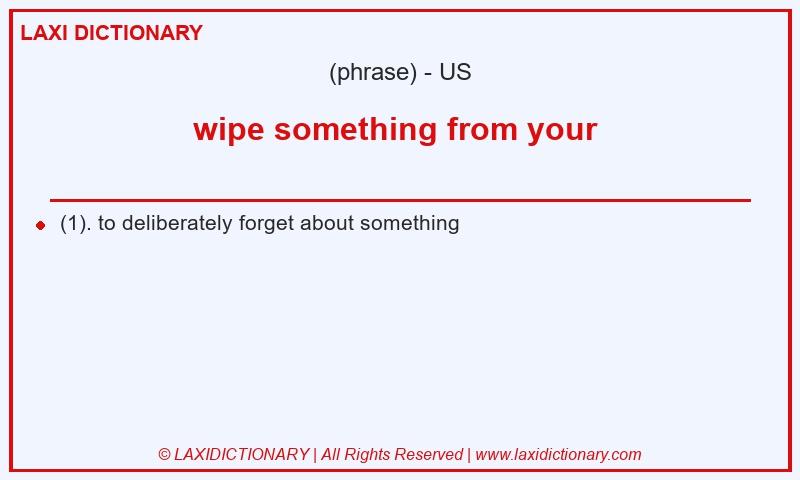 LAXI DICTIONARY

(phrase) - US

wipe something from your

(1). to deliberately forget about something

© LAXIDICTIONARY | All Rights Reserved | www.laxidictionary.com